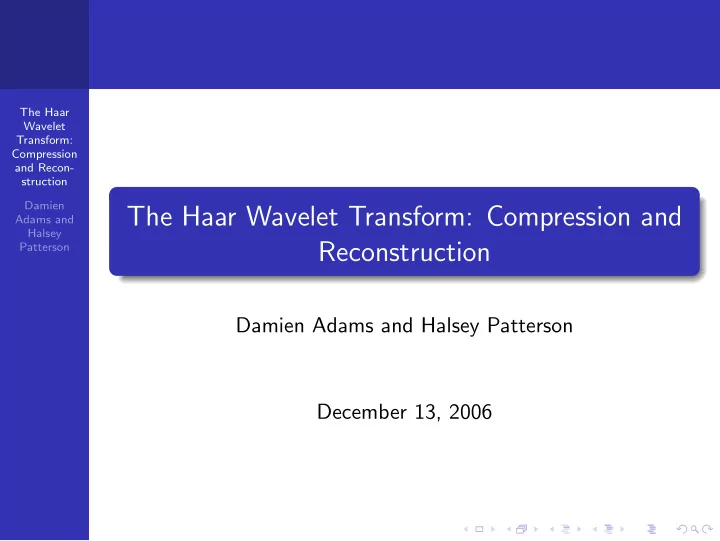 The Haar Wavelet Transform: Compression and Reconstruction

Damien Adams and Halsey Patterson

The Haar Wavelet Transform: Compression and Reconstruction

Damien Adams and Halsey Patterson

December 13, 2006